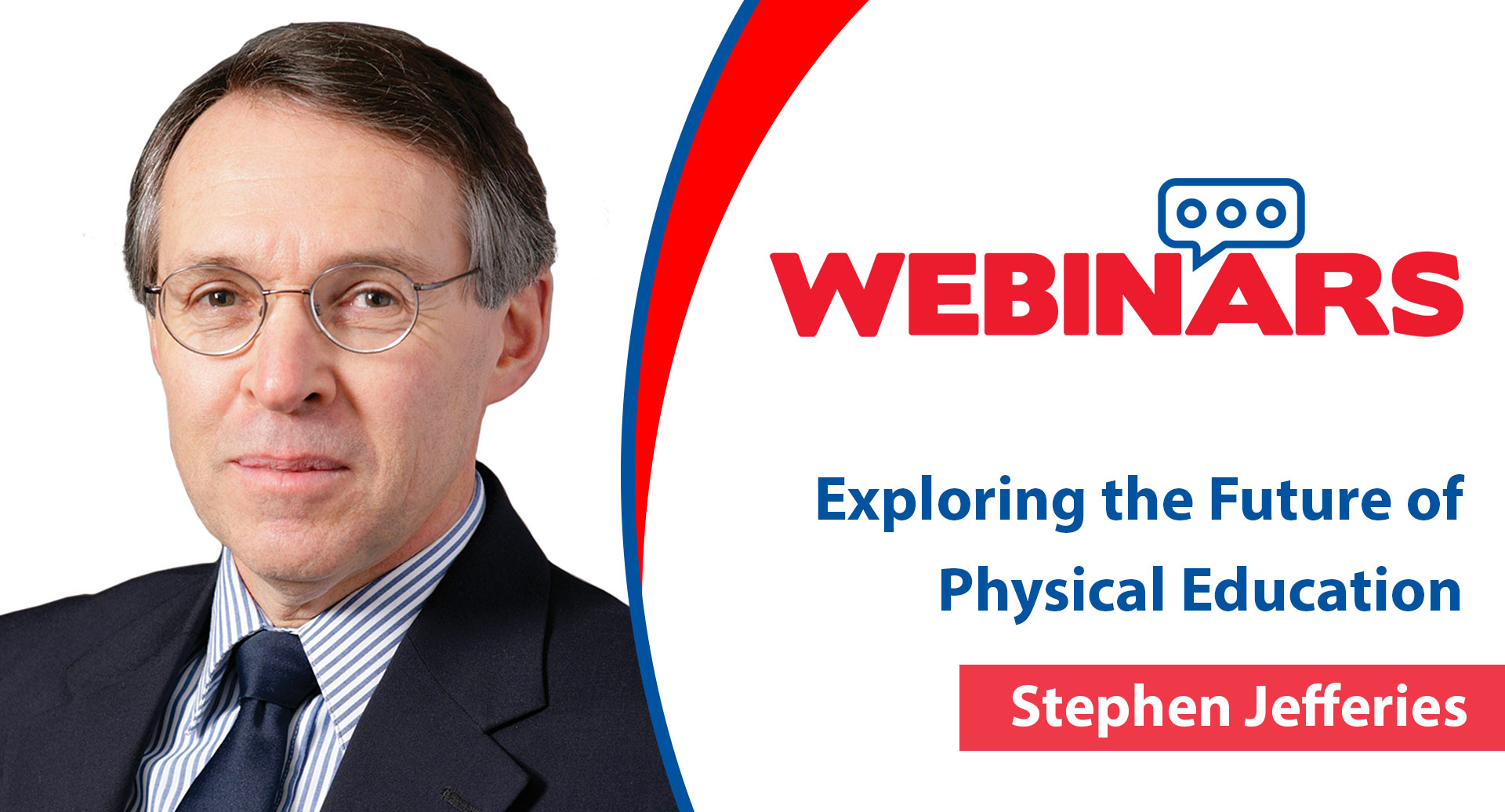 WEBINARS

Exploring the Future of Physical Education

Stephen Jefferies